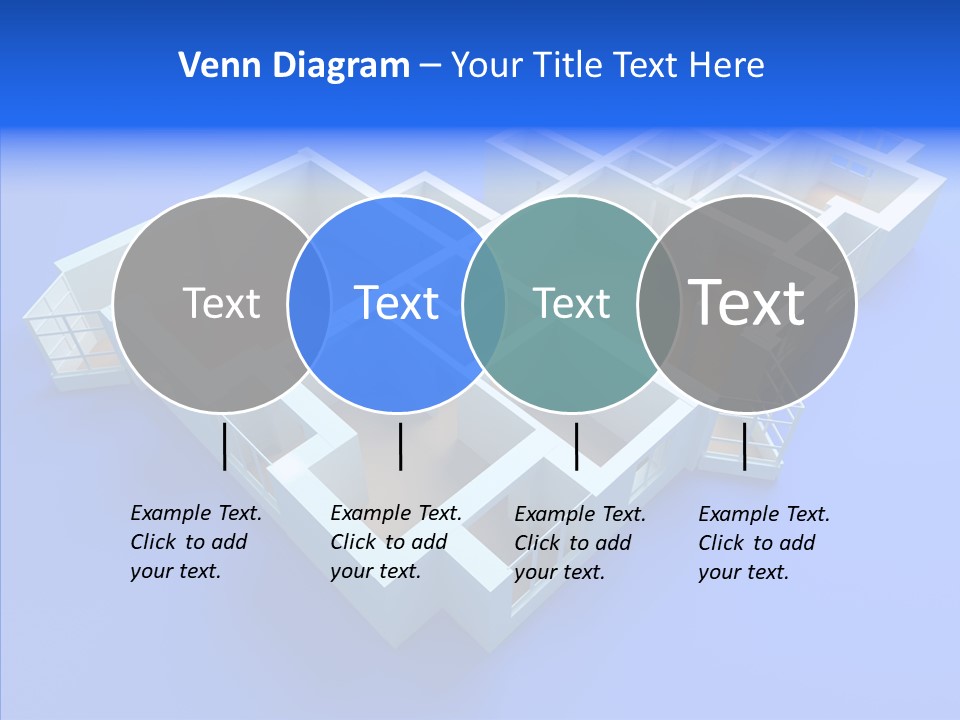 Venn Diagram – Your Title Text Here

Text

Text

Text

Text

Example Text. Click to add your text.

Example Text. Click to add your text.

Example Text. Click to add your text.

Example Text. Click to add your text.